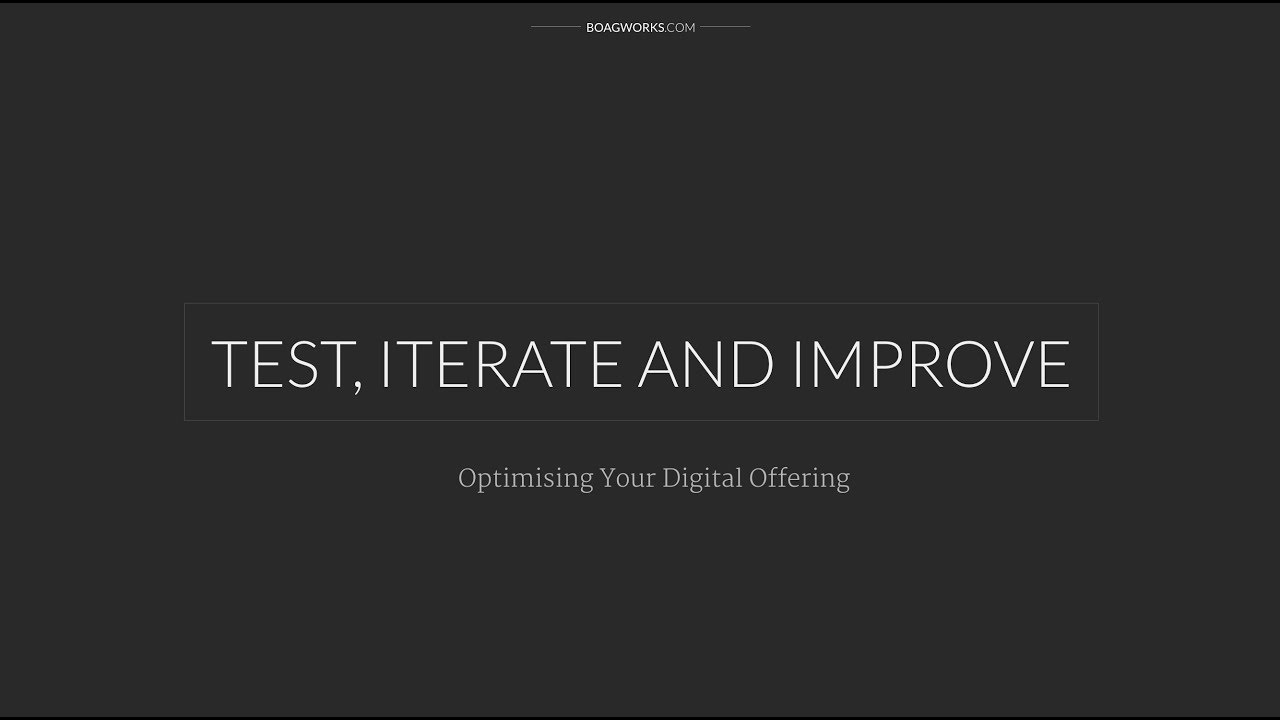 BOAGWORKS.COM

TEST, ITERATE AND IMPROVE

Optimising Your Digital Offering